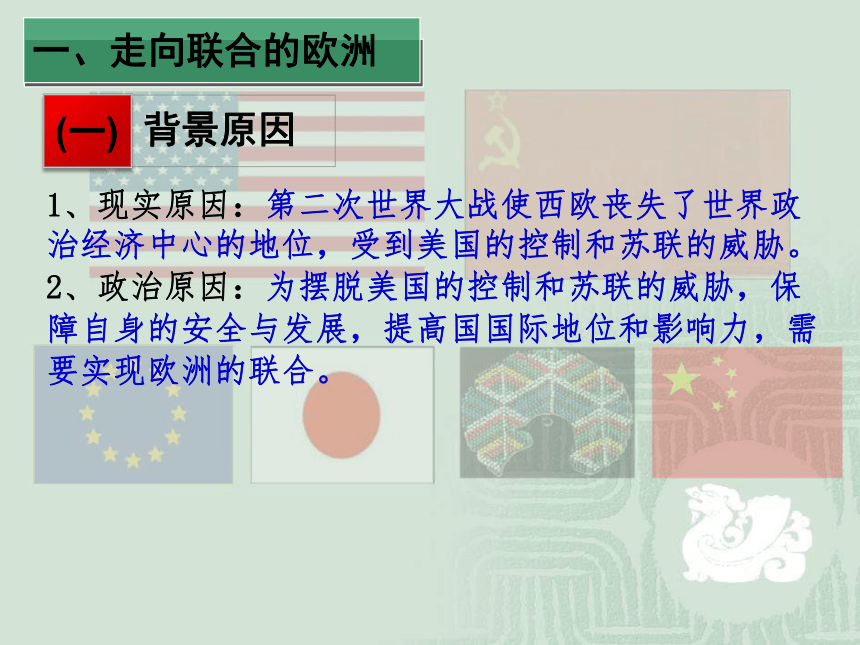 一、走向联合的欧洲

(一) 背景原因

1、现实原因：第二次世界大战使西欧丧失了世界政治经济中心的地位，受到美国的控制和苏联的威胁。

2、政治原因：为摆脱美国的控制和苏联的威胁，保障自身的安全与发展，提高国国际地位和影响力，需要实现欧洲的联合。